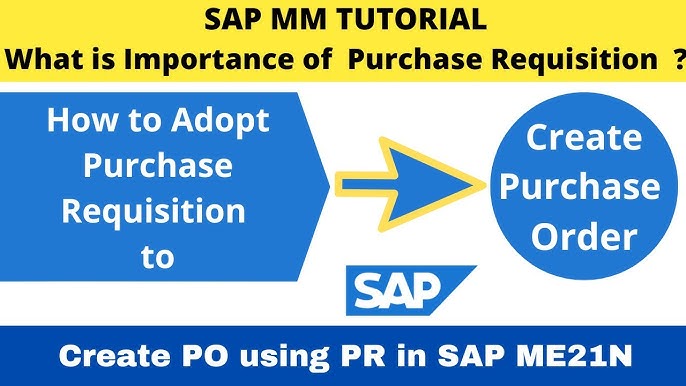 SAP MM TUTORIAL
What is Importance of Purchase Requisition ?

How to Adopt Purchase Requisition to

Create Purchase Order

SAP

Create PO using PR in SAP ME21N